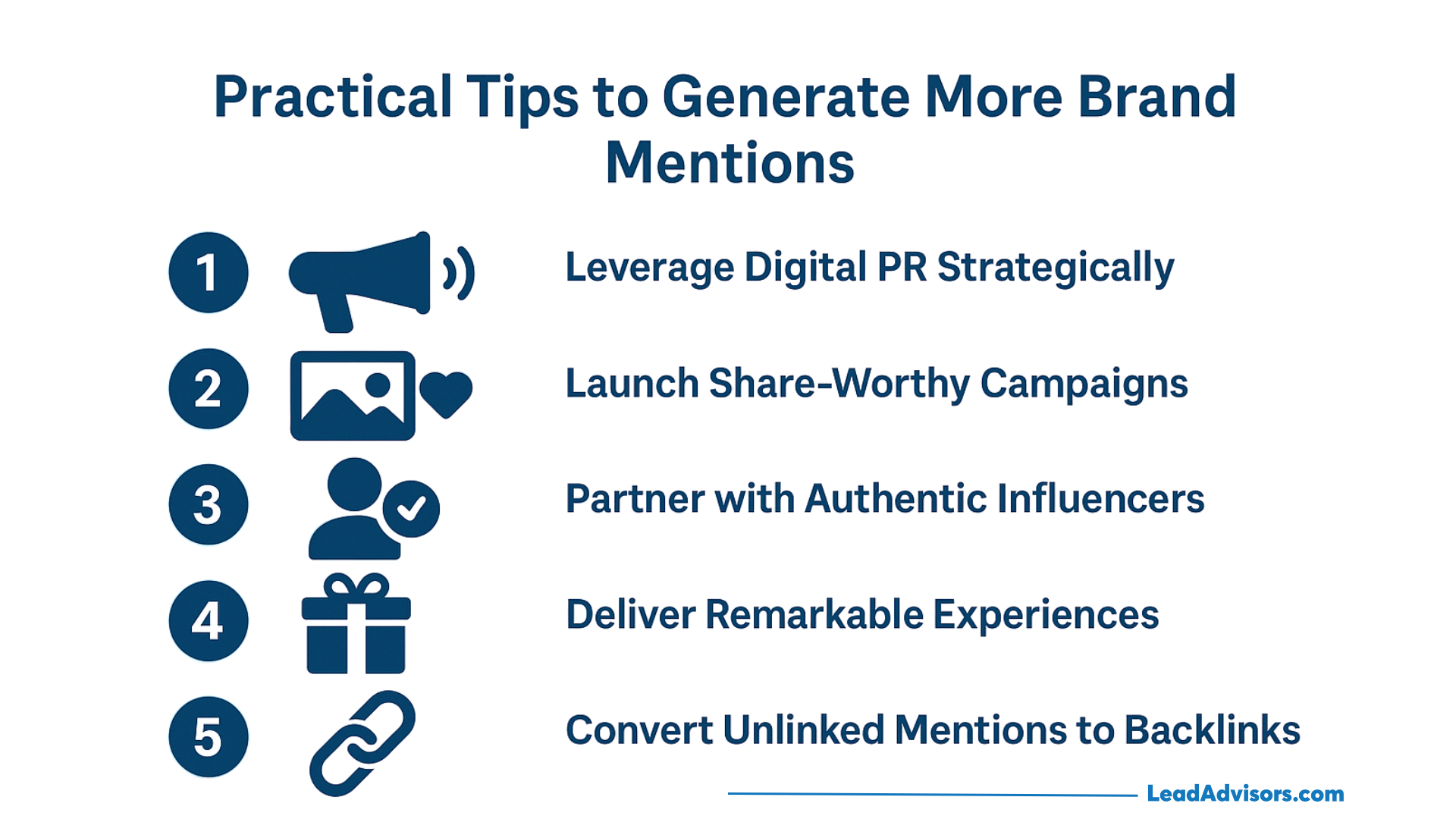 Practical Tips to Generate More Brand Mentions

1 Leverage Digital PR Strategically

2 Launch Share-Worthy Campaigns

3 Partner with Authentic Influencers

4 Deliver Remarkable Experiences

5 Convert Unlinked Mentions to Backlinks

LeadAdvisors.com